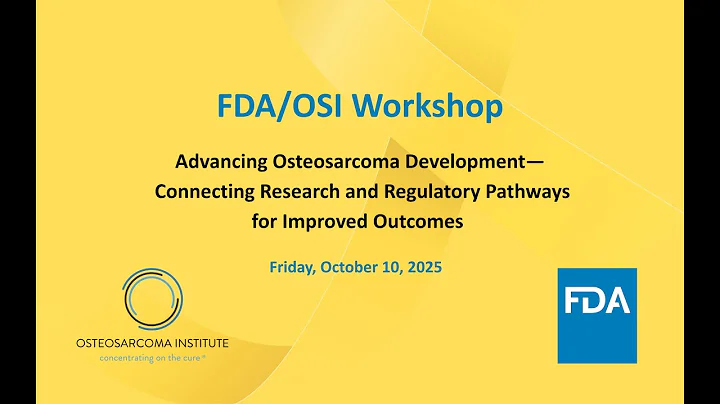 FDA/OSI Workshop

Advancing Osteosarcoma Development—
Connecting Research and Regulatory Pathways
for Improved Outcomes

Friday, October 10, 2025

OSTEOSARCOMA INSTITUTE
concentrating on the cure®

FDA